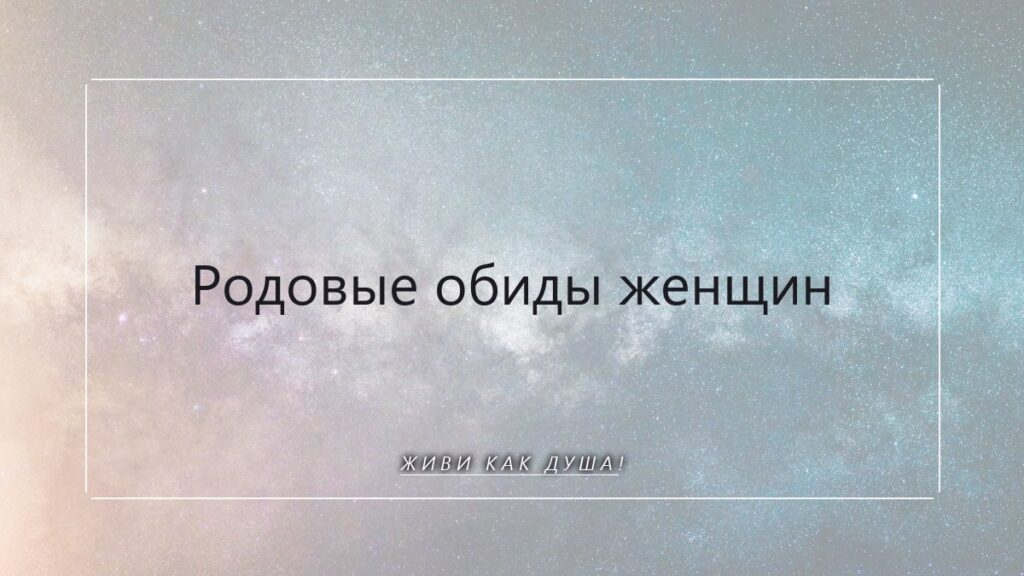 Родовые обиды женщин

ЖИВИ КАК ДУША!